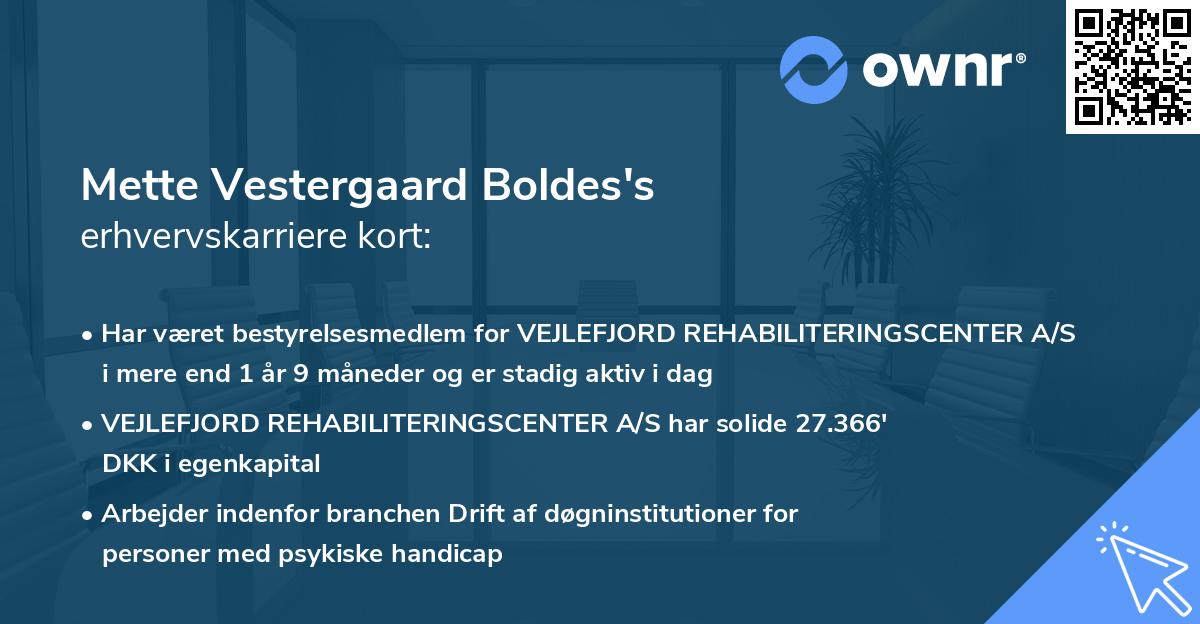 ownr®

Mette Vestergaard Boldes's
erhvervskarriere kort:

• Har været bestyrelsesmedlem for VEJLEFJORD REHABILITERINGSCENTER A/S i mere end 1 år 9 måneder og er stadig aktiv i dag

• VEJLEFJORD REHABILITERINGSCENTER A/S har solide 27.366' DKK i egenkapital

• Arbejder indenfor branchen Drift af døgninstitutioner for personer med psykiske handicap